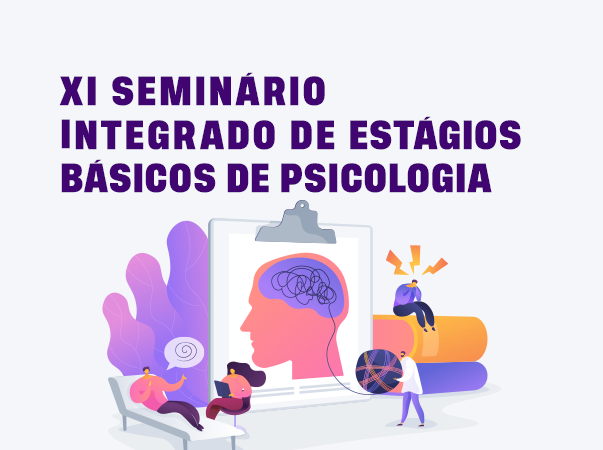 XI SEMINÁRIO
INTEGRADO DE ESTÁGIOS
BÁSICOS DE PSICOLOGIA